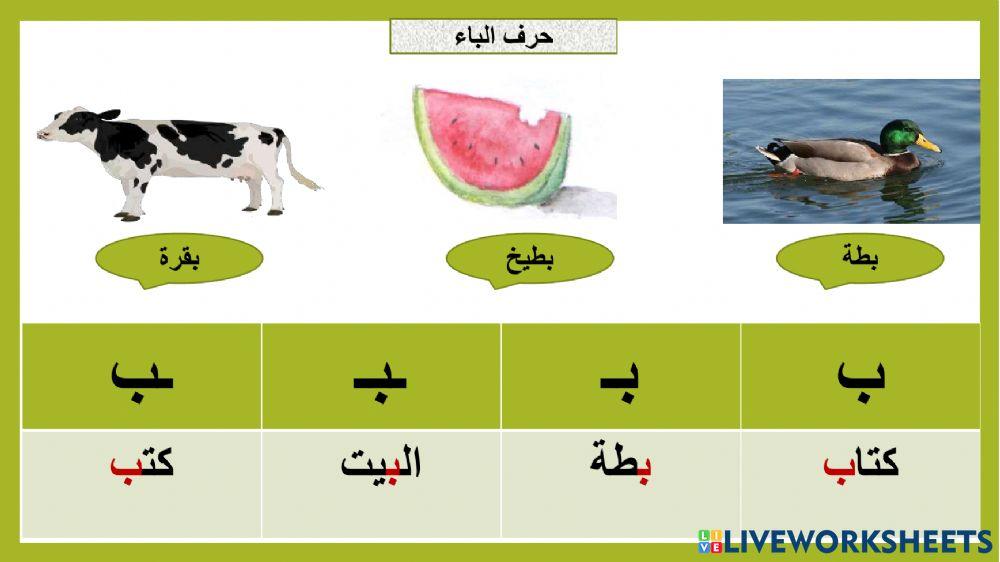 حرف الباء

بطة بطيخ بقرة

| ب | بـ | ـبـ | ـب |
|---|---|---|---|
| كتاب | بطة | البيت | كتب |

LIVEWORKSHEETS